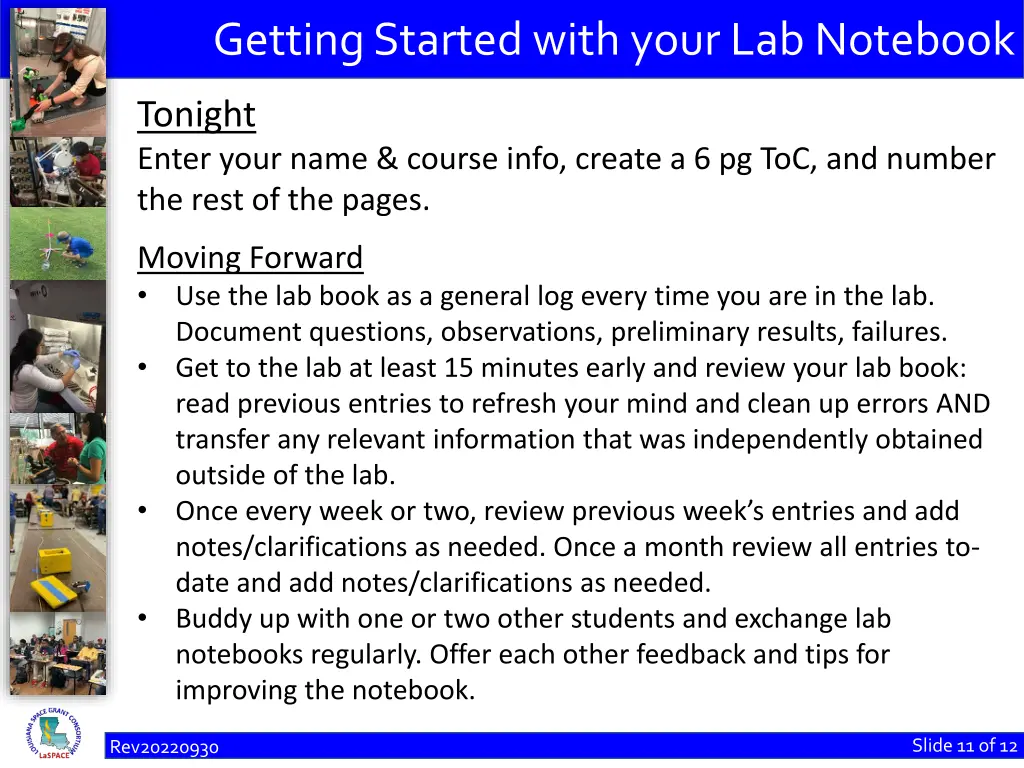 Getting Started with your Lab Notebook

Tonight
Enter your name & course info, create a 6 pg ToC, and number the rest of the pages.

Moving Forward
• Use the lab book as a general log every time you are in the lab. Document questions, observations, preliminary results, failures.
• Get to the lab at least 15 minutes early and review your lab book: read previous entries to refresh your mind and clean up errors AND transfer any relevant information that was independently obtained outside of the lab.
• Once every week or two, review previous week's entries and add notes/clarifications as needed. Once a month review all entries to-date and add notes/clarifications as needed.
• Buddy up with one or two other students and exchange lab notebooks regularly. Offer each other feedback and tips for improving the notebook.

LOUISIANA SPACE GRANT CONSORTIUM
LaSPACE

Rev20220930

Slide 11 of 12